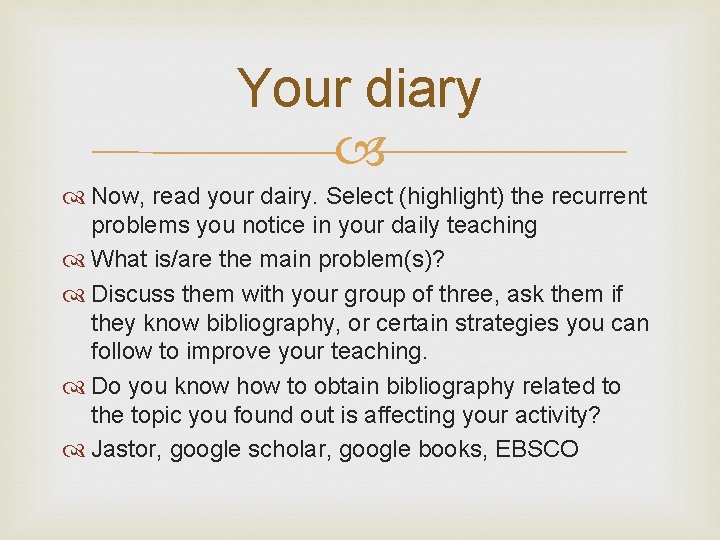 Your diary

Now, read your dairy. Select (highlight) the recurrent problems you notice in your daily teaching

What is/are the main problem(s)?

Discuss them with your group of three, ask them if they know bibliography, or certain strategies you can follow to improve your teaching.

Do you know how to obtain bibliography related to the topic you found out is affecting your activity?

Jastor, google scholar, google books, EBSCO